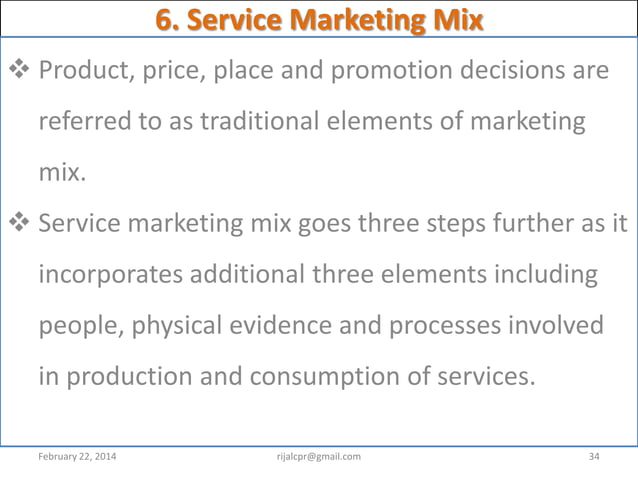 6. Service Marketing Mix

❖ Product, price, place and promotion decisions are referred to as traditional elements of marketing mix.

❖ Service marketing mix goes three steps further as it incorporates additional three elements including people, physical evidence and processes involved in production and consumption of services.

February 22, 2014 rijalcpr@gmail.com 34